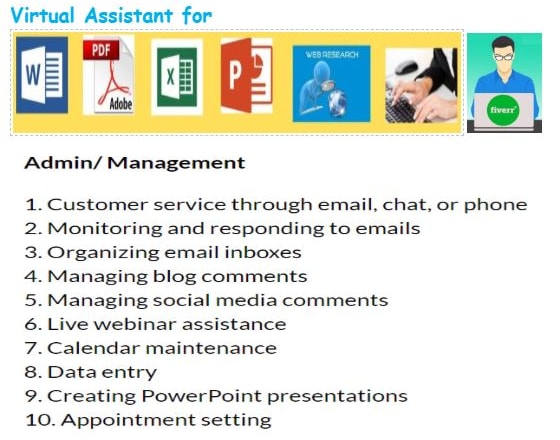 Virtual Assistant for

W

PDF

Adobe

X

P

WEB RESEARCH

fiverr

Admin/ Management

1. Customer service through email, chat, or phone
2. Monitoring and responding to emails
3. Organizing email inboxes
4. Managing blog comments
5. Managing social media comments
6. Live webinar assistance
7. Calendar maintenance
8. Data entry
9. Creating PowerPoint presentations
10. Appointment setting